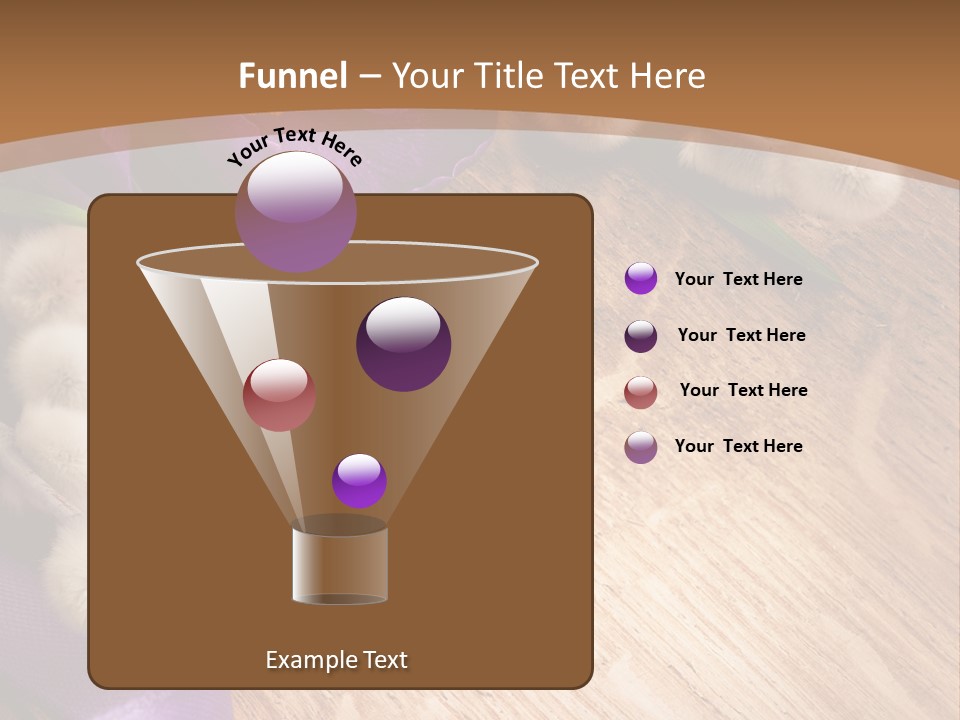 Funnel – Your Title Text Here

Your Text Here

Your Text Here

Your Text Here

Your Text Here

Your Text Here

Example Text